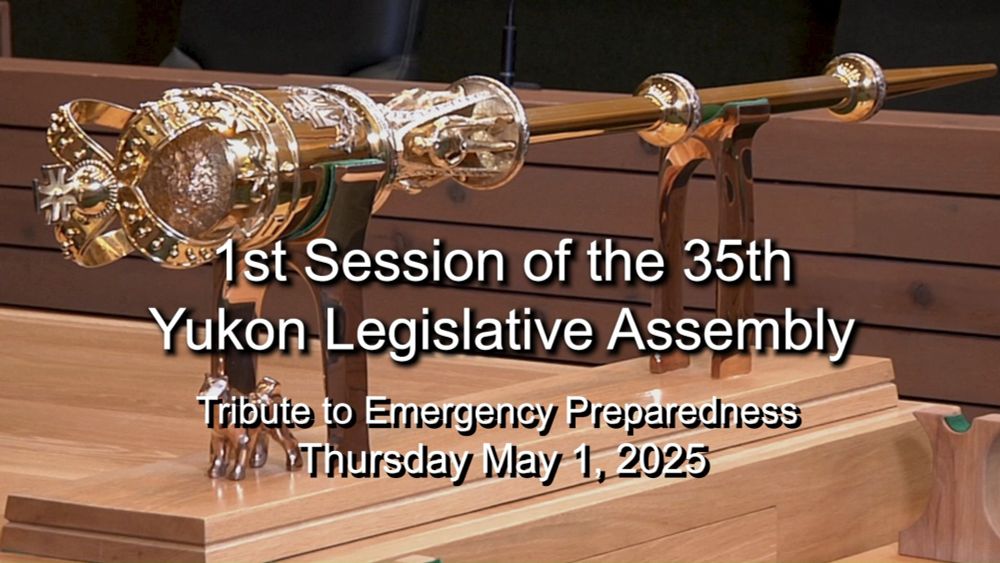 1st Session of the 35th
Yukon Legislative Assembly

Tribute to Emergency Preparedness
Thursday May 1, 2025